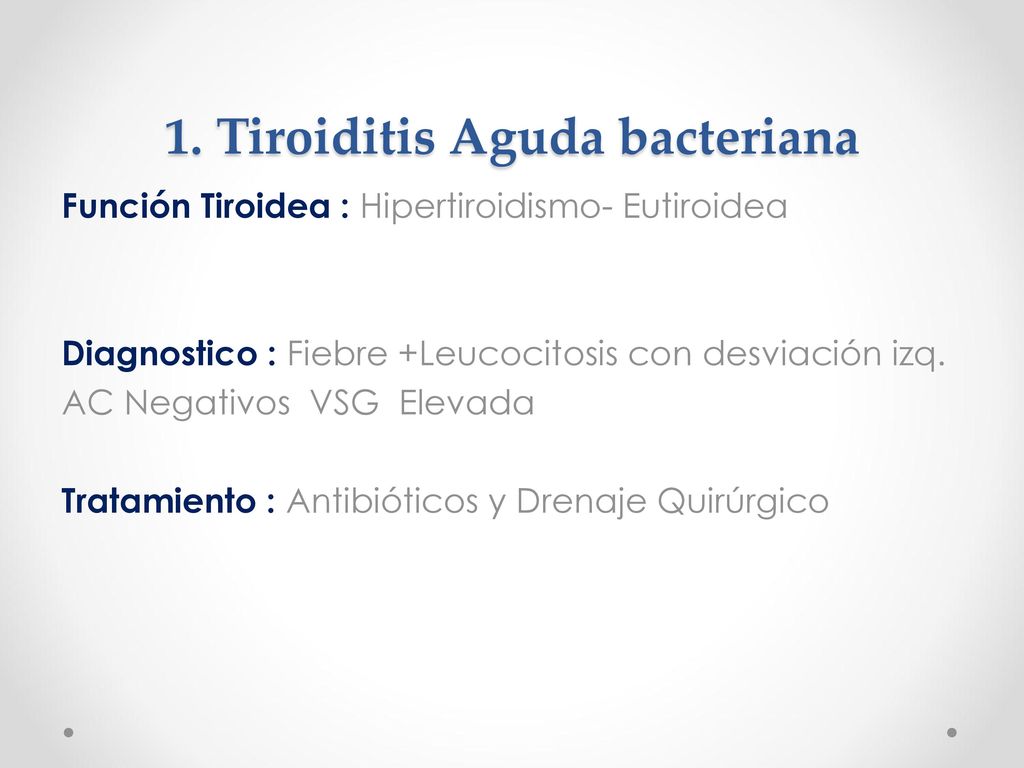 1. Tiroiditis Aguda bacteriana

Función Tiroidea : Hipertiroidismo- Eutiroidea

Diagnostico : Fiebre +Leucocitosis con desviación izq. AC Negativos VSG Elevada

Tratamiento : Antibióticos y Drenaje Quirúrgico